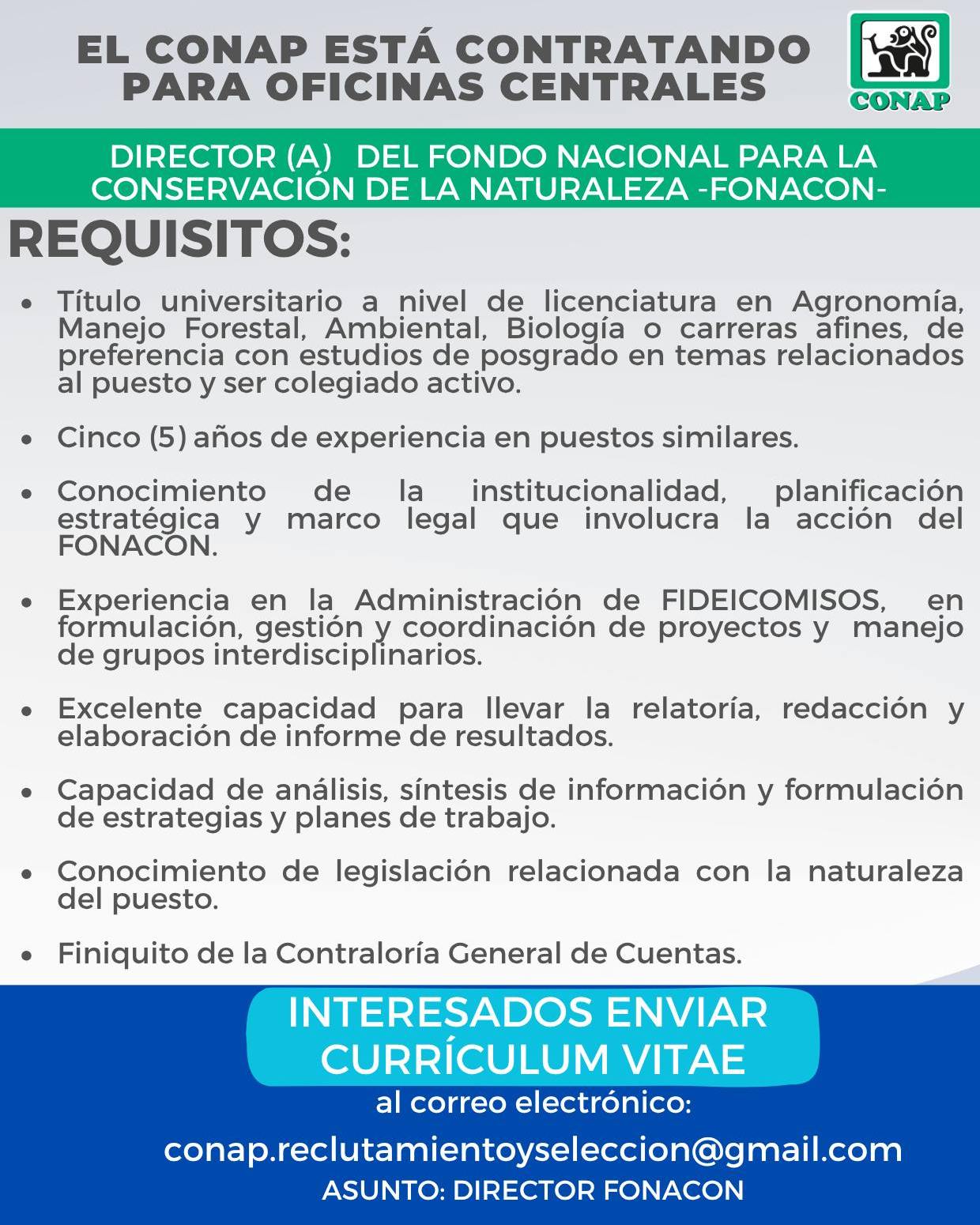 EL CONAP ESTÁ CONTRATANDO PARA OFICINAS CENTRALES

CONAP

DIRECTOR (A) DEL FONDO NACIONAL PARA LA CONSERVACIÓN DE LA NATURALEZA -FONACON-

REQUISITOS:

• Título universitario a nivel de licenciatura en Agronomía, Manejo Forestal, Ambiental, Biología o carreras afines, de preferencia con estudios de posgrado en temas relacionados al puesto y ser colegiado activo.

• Cinco (5) años de experiencia en puestos similares.

• Conocimiento de la institucionalidad, planificación estratégica y marco legal que involucra la acción del FONACON.

• Experiencia en la Administración de FIDEICOMISOS, en formulación, gestión y coordinación de proyectos y manejo de grupos interdisciplinarios.

• Excelente capacidad para llevar la relatoría, redacción y elaboración de informe de resultados.

• Capacidad de análisis, síntesis de información y formulación de estrategias y planes de trabajo.

• Conocimiento de legislación relacionada con la naturaleza del puesto.

• Finiquito de la Contraloría General de Cuentas.

INTERESADOS ENVIAR CURRÍCULUM VITAE

al correo electrónico:

conap.reclutamientoyseleccion@gmail.com

ASUNTO: DIRECTOR FONACON